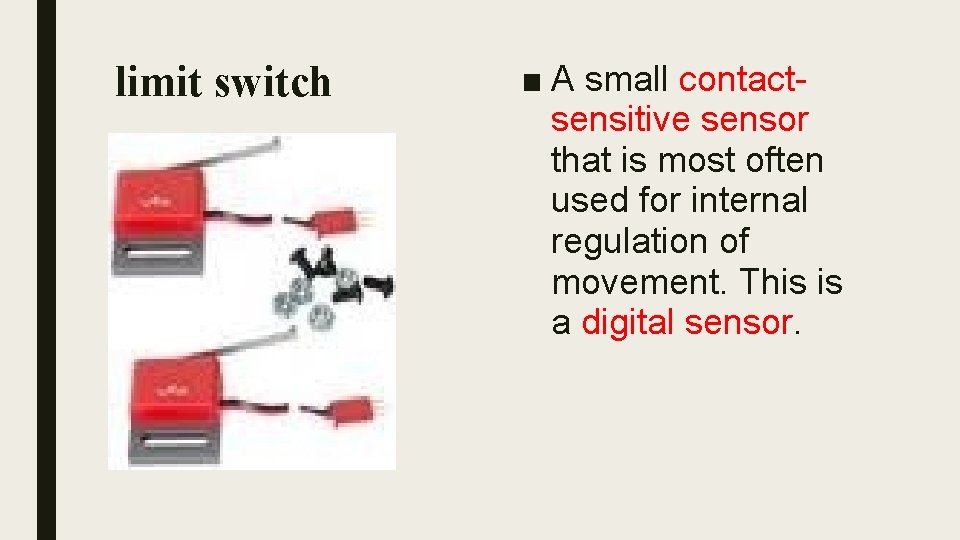 limit switch

■ A small contact-sensitive sensor that is most often used for internal regulation of movement. This is a digital sensor.